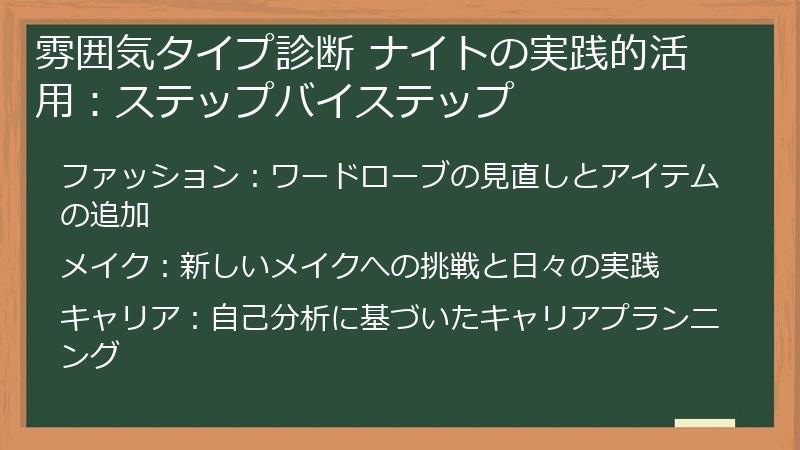 雰囲気タイプ診断 ナイトの実践的活用：ステップバイステップ

ファッション：ワードローブの見直しとアイテムの追加

メイク：新しいメイクへの挑戦と日々の実践

キャリア：自己分析に基づいたキャリアプランニング